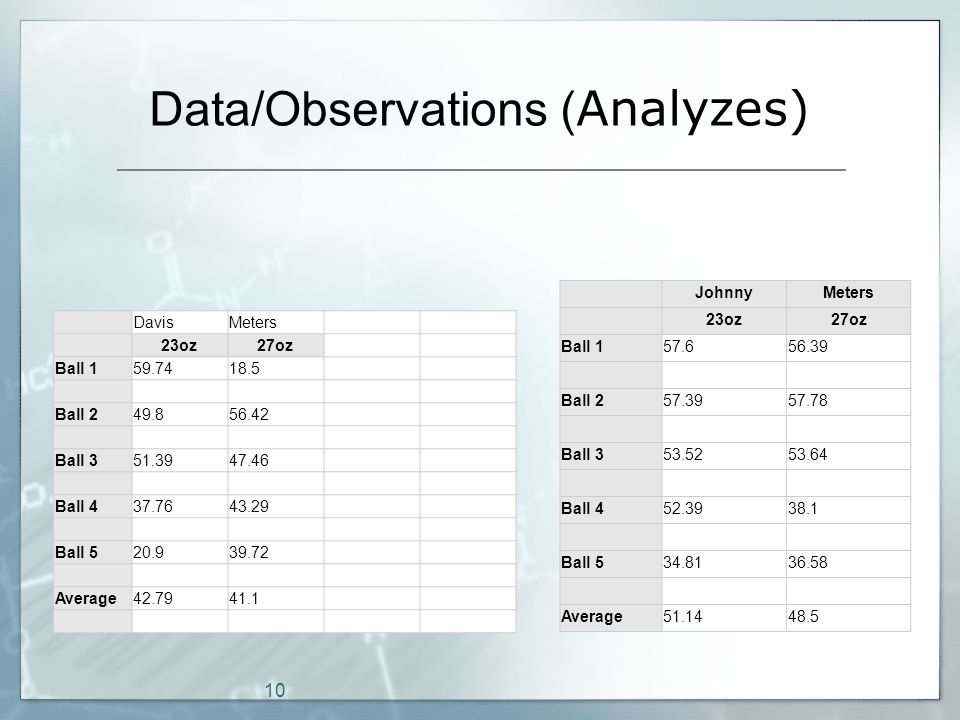 Data/Observations (Analyzes)

| | Davis | Meters | | |
|---|---|---|---|---|
| | 23oz | 27oz | | |
| Ball 1 | 59.74 | 18.5 | | |
| | | | | |
| Ball 2 | 49.8 | 56.42 | | |
| | | | | |
| Ball 3 | 51.39 | 47.46 | | |
| | | | | |
| Ball 4 | 37.76 | 43.29 | | |
| | | | | |
| Ball 5 | 20.9 | 39.72 | | |
| | | | | |
| Average | 42.79 | 41.1 | | |
| | | | | |

| | Johnny | Meters |
|---|---|---|
| | 23oz | 27oz |
| Ball 1 | 57.6 | 56.39 |
| | | |
| Ball 2 | 57.39 | 57.78 |
| | | |
| Ball 3 | 53.52 | 53.64 |
| | | |
| Ball 4 | 52.39 | 38.1 |
| | | |
| Ball 5 | 34.81 | 36.58 |
| | | |
| Average | 51.14 | 48.5 |

10